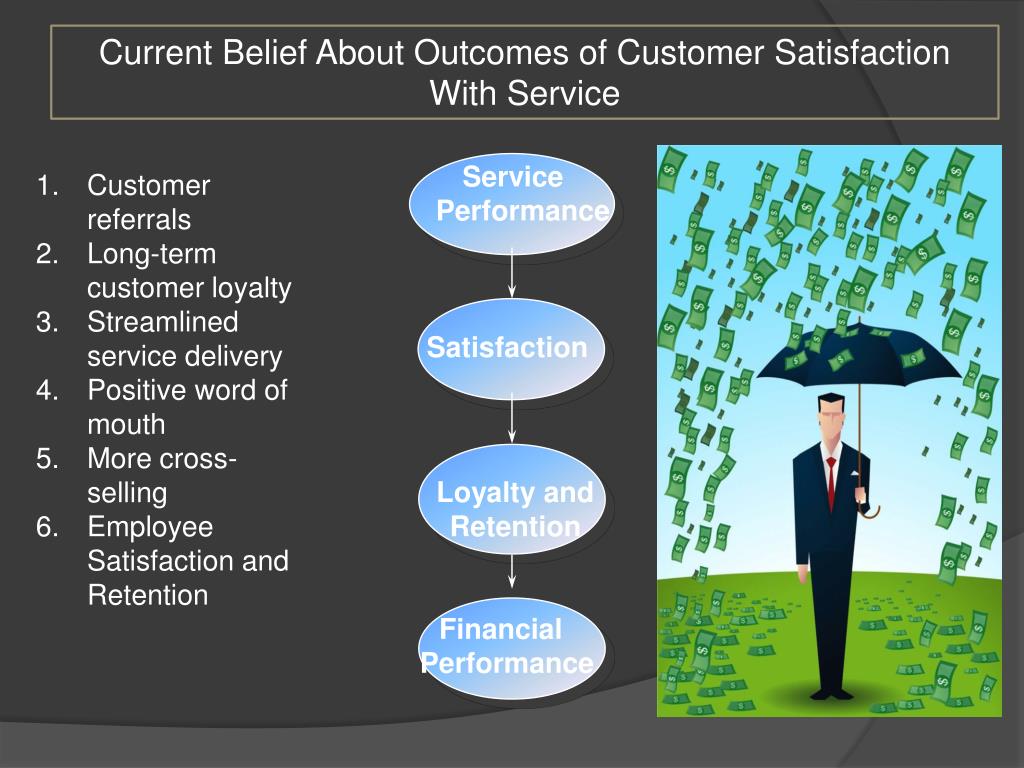 Current Belief About Outcomes of Customer Satisfaction With Service

1. Customer referrals
2. Long-term customer loyalty
3. Streamlined service delivery
4. Positive word of mouth
5. More cross-selling
6. Employee Satisfaction and Retention

Service Performance

Satisfaction

Loyalty and Retention

Financial Performance